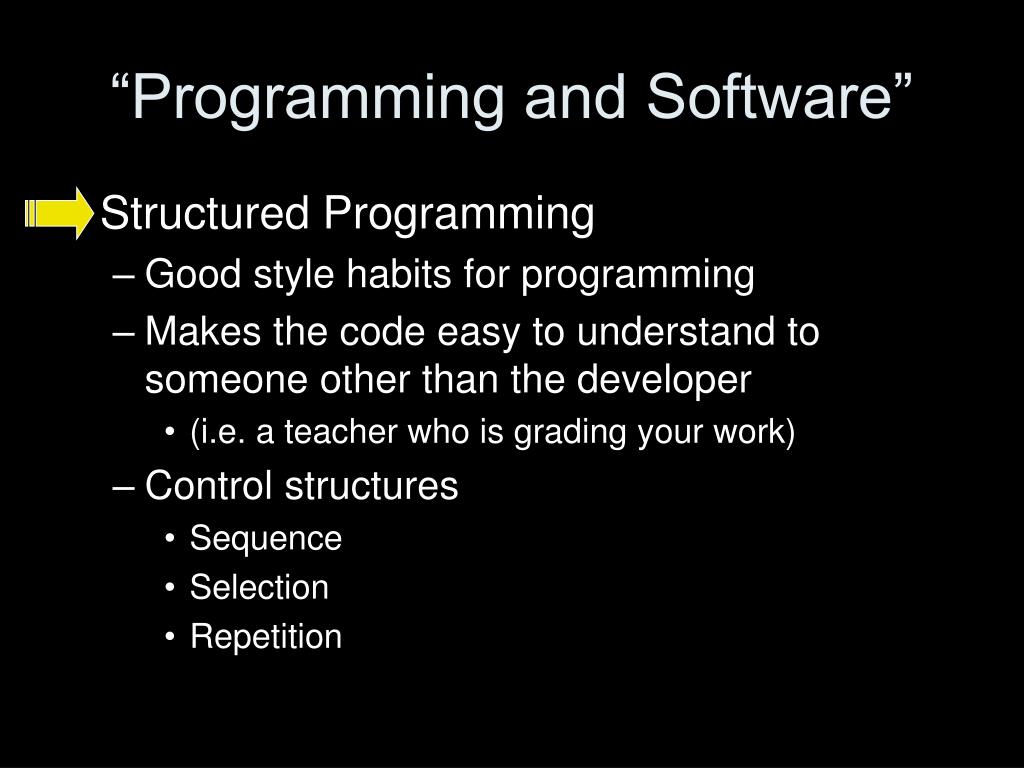 “Programming and Software”

Structured Programming

– Good style habits for programming

– Makes the code easy to understand to someone other than the developer

• (i.e. a teacher who is grading your work)

– Control structures

• Sequence

• Selection

• Repetition